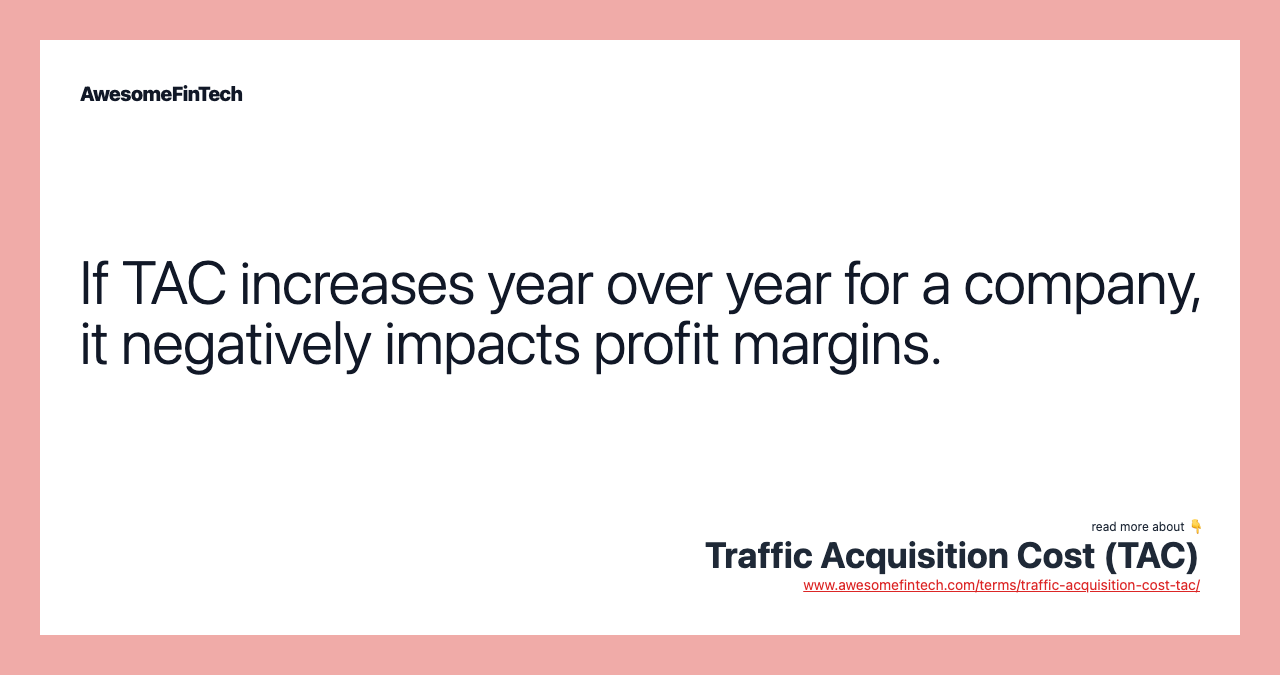 AwesomeFinTech

If TAC increases year over year for a company, it negatively impacts profit margins.

read more about 👇
Traffic Acquisition Cost (TAC)
www.awesomefintech.com/terms/traffic-acquisition-cost-tac/